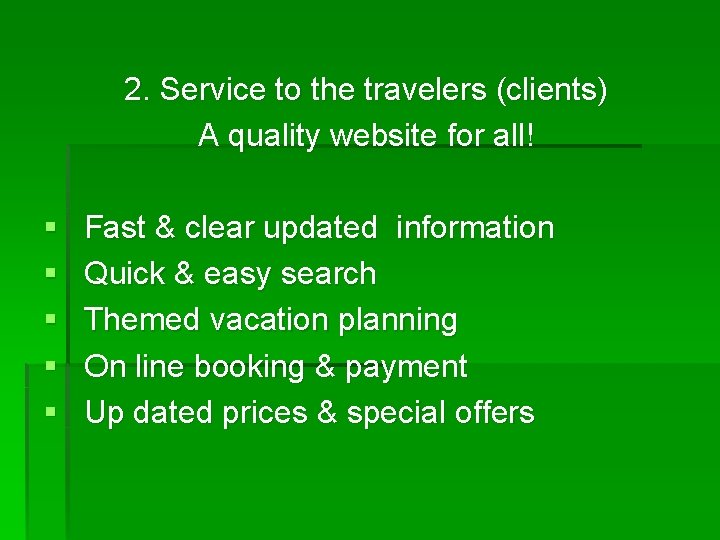 2. Service to the travelers (clients)
A quality website for all!

- Fast & clear updated information
- Quick & easy search
- Themed vacation planning
- On line booking & payment
- Up dated prices & special offers